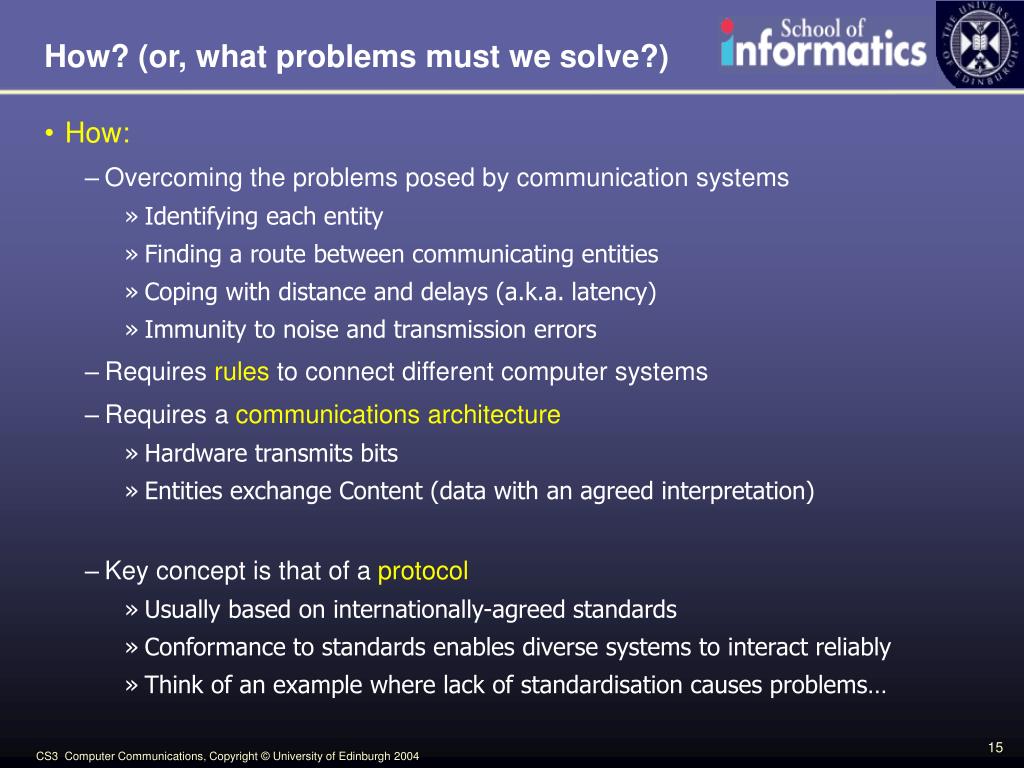 How? (or, what problems must we solve?)

School of informatics

THE UNIVERSITY OF EDINBURGH

• How:

– Overcoming the problems posed by communication systems

» Identifying each entity

» Finding a route between communicating entities

» Coping with distance and delays (a.k.a. latency)

» Immunity to noise and transmission errors

– Requires rules to connect different computer systems

– Requires a communications architecture

» Hardware transmits bits

» Entities exchange Content (data with an agreed interpretation)

– Key concept is that of a protocol

» Usually based on internationally-agreed standards

» Conformance to standards enables diverse systems to interact reliably

» Think of an example where lack of standardisation causes problems…

CS3 Computer Communications, Copyright © University of Edinburgh 2004

15